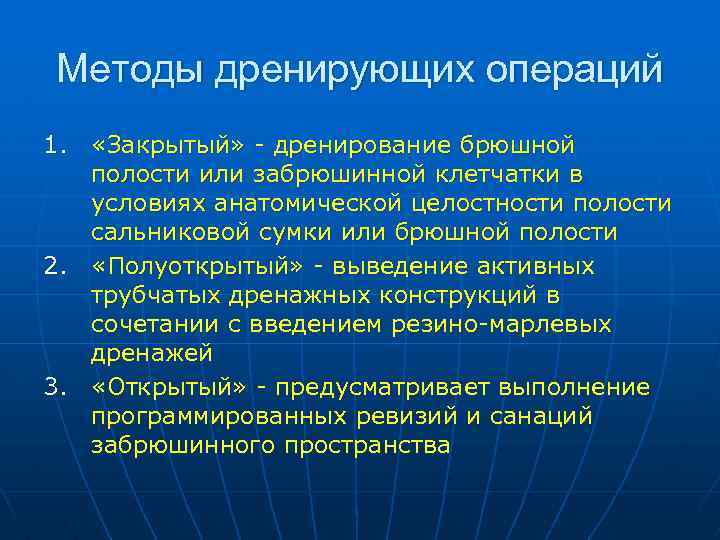 Методы дренирующих операций

1. «Закрытый» - дренирование брюшной полости или забрюшинной клетчатки в условиях анатомической целостности полости сальниковой сумки или брюшной полости
2. «Полуоткрытый» - выведение активных трубчатых дренажных конструкций в сочетании с введением резино-марлевых дренажей
3. «Открытый» - предусматривает выполнение программированных ревизий и санаций забрюшинного пространства